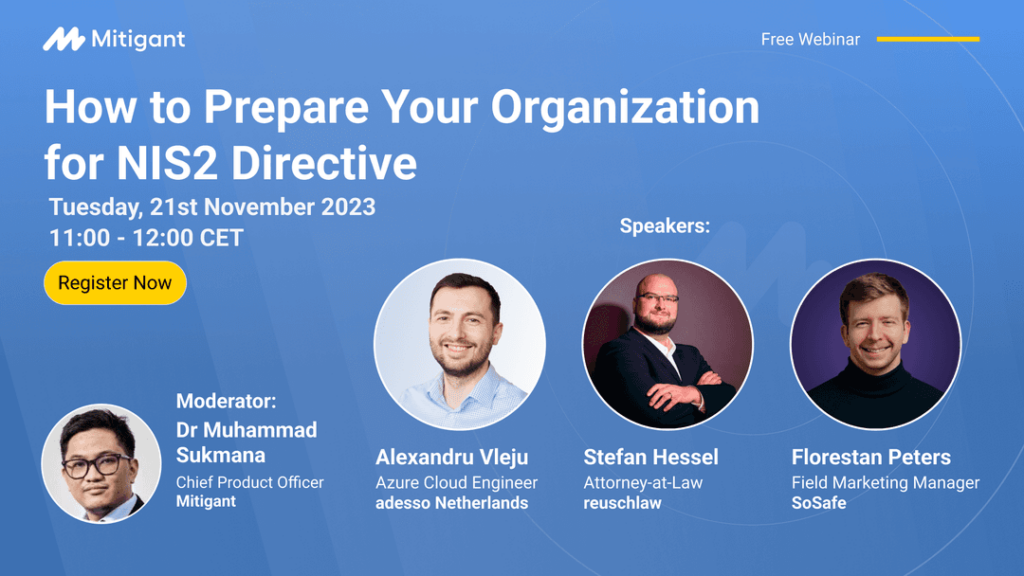 Mitigant

Free Webinar

How to Prepare Your Organization for NIS2 Directive

Tuesday, 21st November 2023
11:00 - 12:00 CET

Register Now

Speakers:

Moderator:
Dr Muhammad Sukmana
Chief Product Officer
Mitigant

Alexandru Vleju
Azure Cloud Engineer
adesso Netherlands

Stefan Hessel
Attorney-at-Law
reuschlaw

Florestan Peters
Field Marketing Manager
SoSafe